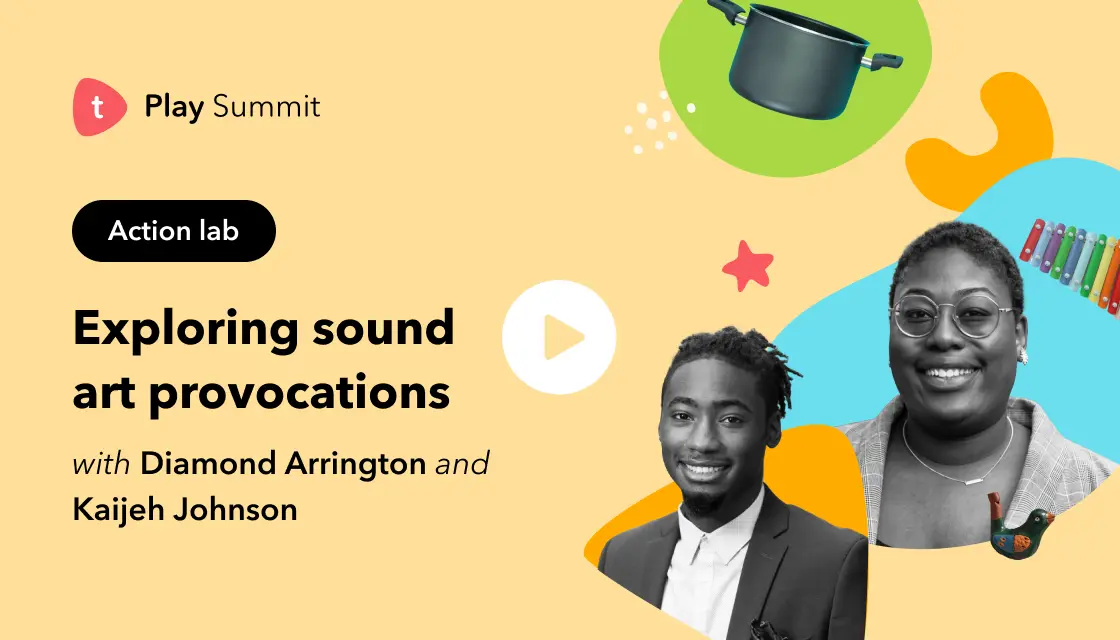 t Play Summit

Action lab

Exploring sound art provocations

with Diamond Arrington and Kaijeh Johnson